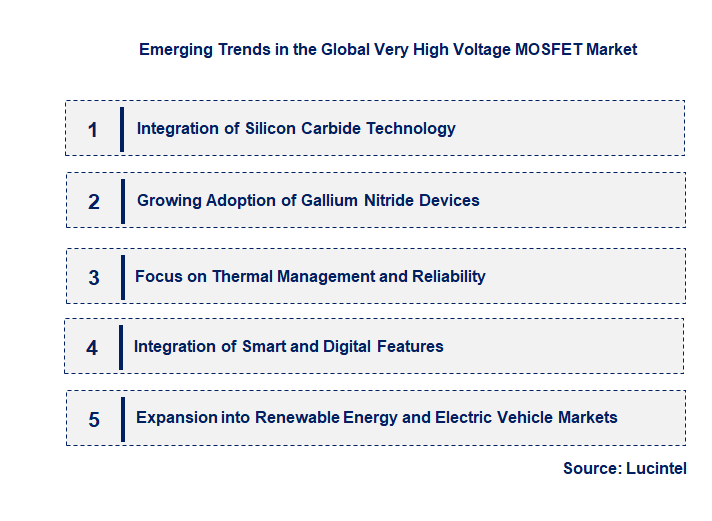 Emerging Trends in the Global Very High Voltage MOSFET Market

1 Integration of Silicon Carbide Technology

2 Growing Adoption of Gallium Nitride Devices

3 Focus on Thermal Management and Reliability

4 Integration of Smart and Digital Features

5 Expansion into Renewable Energy and Electric Vehicle Markets

Source: Lucintel